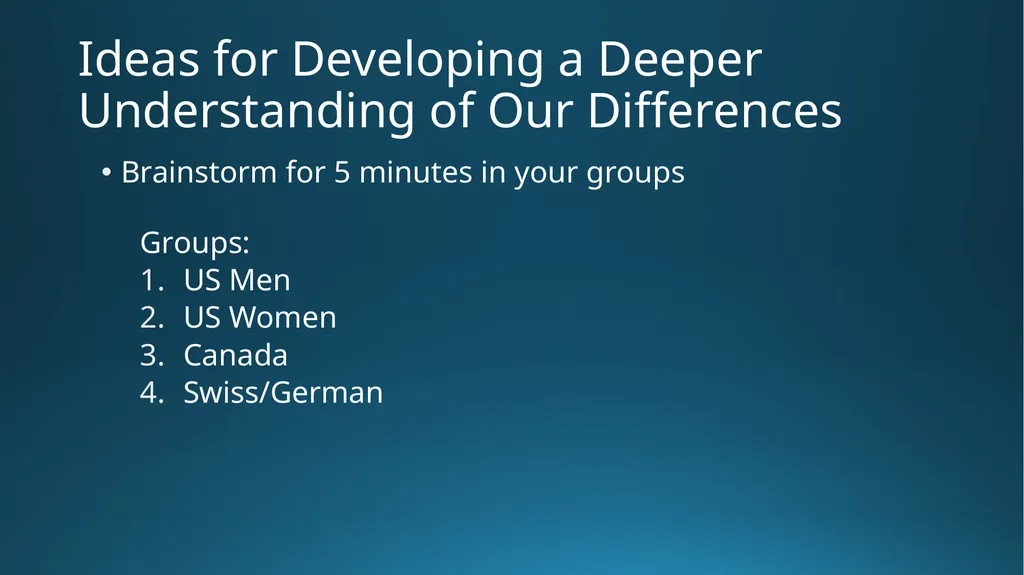 Ideas for Developing a Deeper Understanding of Our Differences

• Brainstorm for 5 minutes in your groups

Groups:
1. US Men
2. US Women
3. Canada
4. Swiss/German